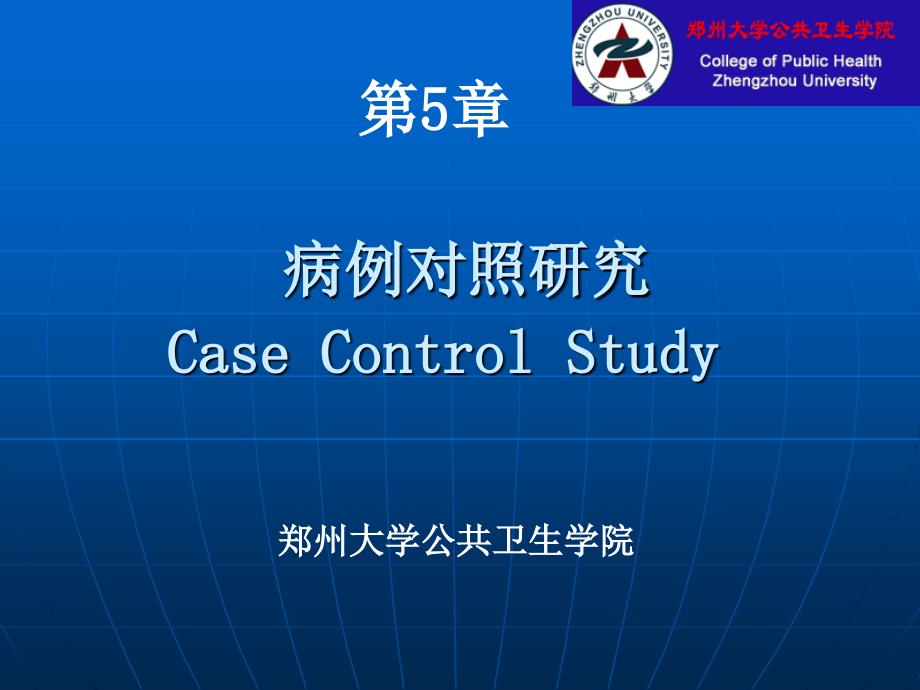 ZHENGZHOU UNIVERSITY
郑州大学

郑州大学公共卫生学院
College of Public Health
Zhengzhou University

第5章

病例对照研究
Case Control Study

郑州大学公共卫生学院